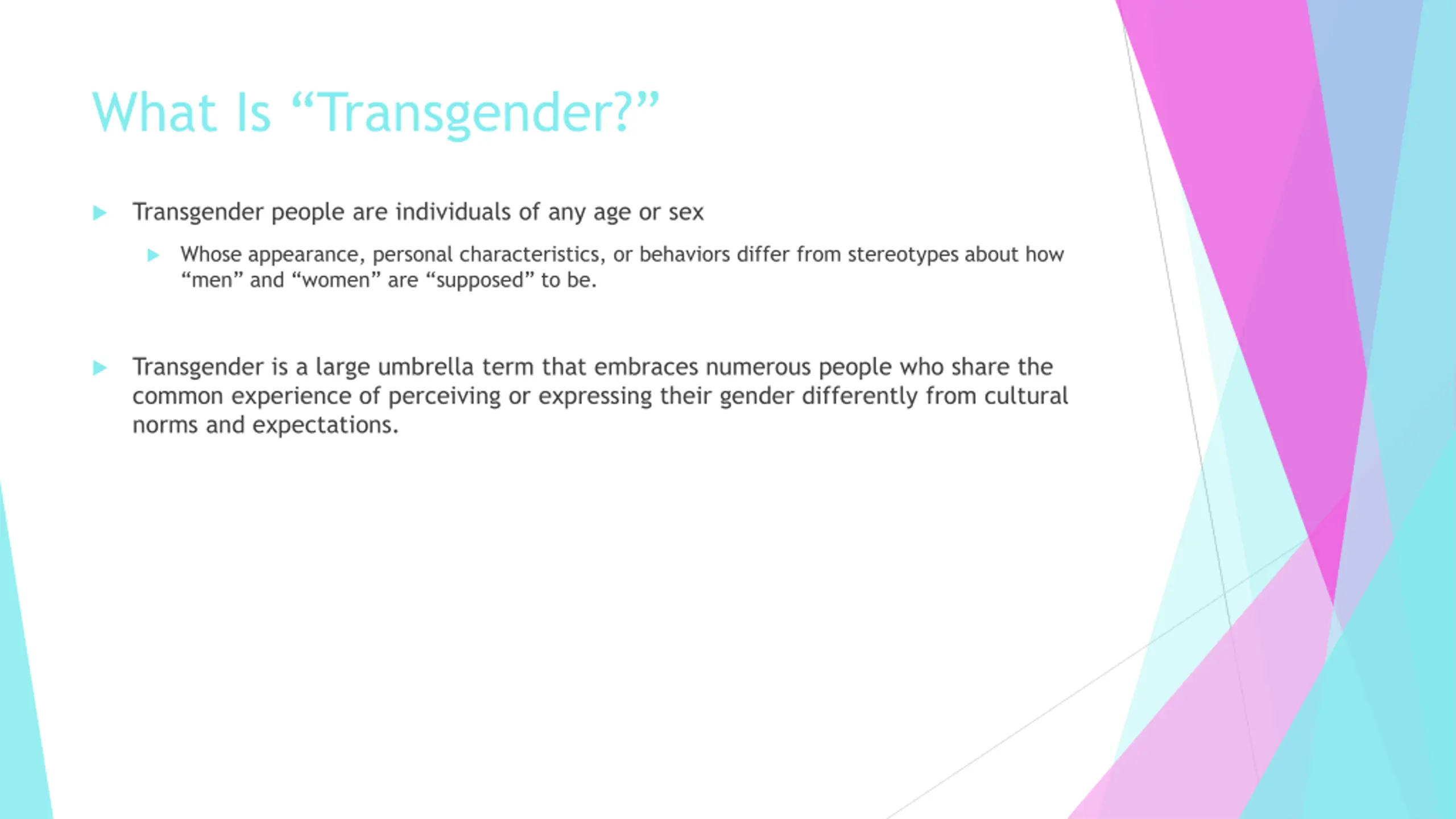 What Is “Transgender?”

Transgender people are individuals of any age or sex

Whose appearance, personal characteristics, or behaviors differ from stereotypes about how “men” and “women” are “supposed” to be.

Transgender is a large umbrella term that embraces numerous people who share the common experience of perceiving or expressing their gender differently from cultural norms and expectations.